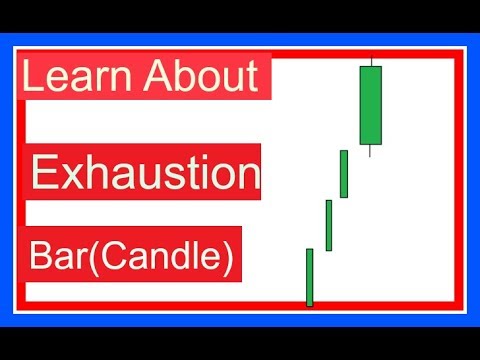 Learn About

Exhaustion

Bar(Candle)